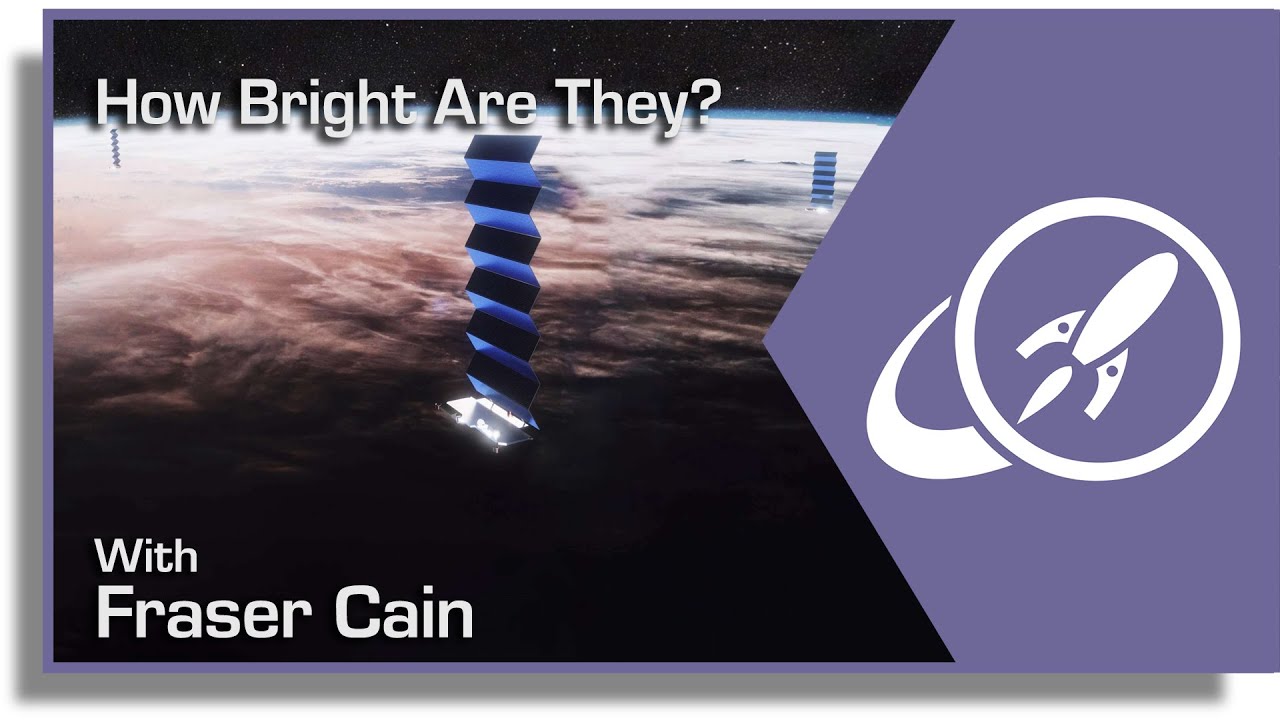 How Bright Are They?

With
Fraser Cain